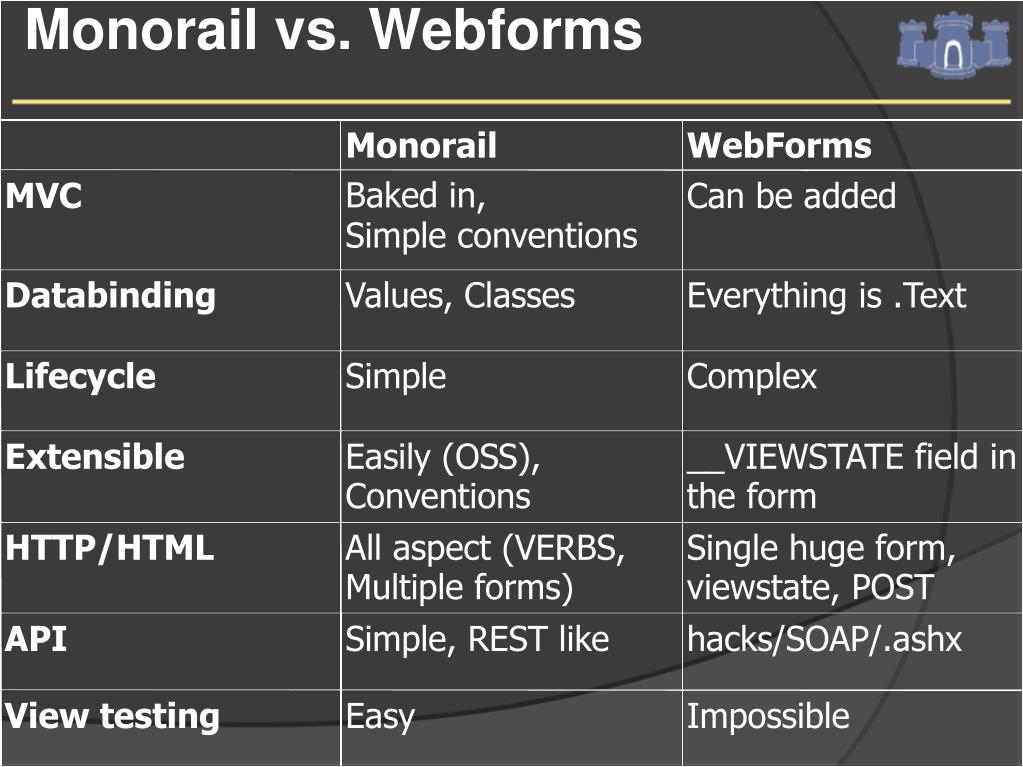 Monorail vs. Webforms

| | Monorail | WebForms |
|---|---|---|
| MVC | Baked in, Simple conventions | Can be added |
| Databinding | Values, Classes | Everything is .Text |
| Lifecycle | Simple | Complex |
| Extensible | Easily (OSS), Conventions | __VIEWSTATE field in the form |
| HTTP/HTML | All aspect (VERBS, Multiple forms) | Single huge form, viewstate, POST |
| API | Simple, REST like | hacks/SOAP/.ashx |
| View testing | Easy | Impossible |